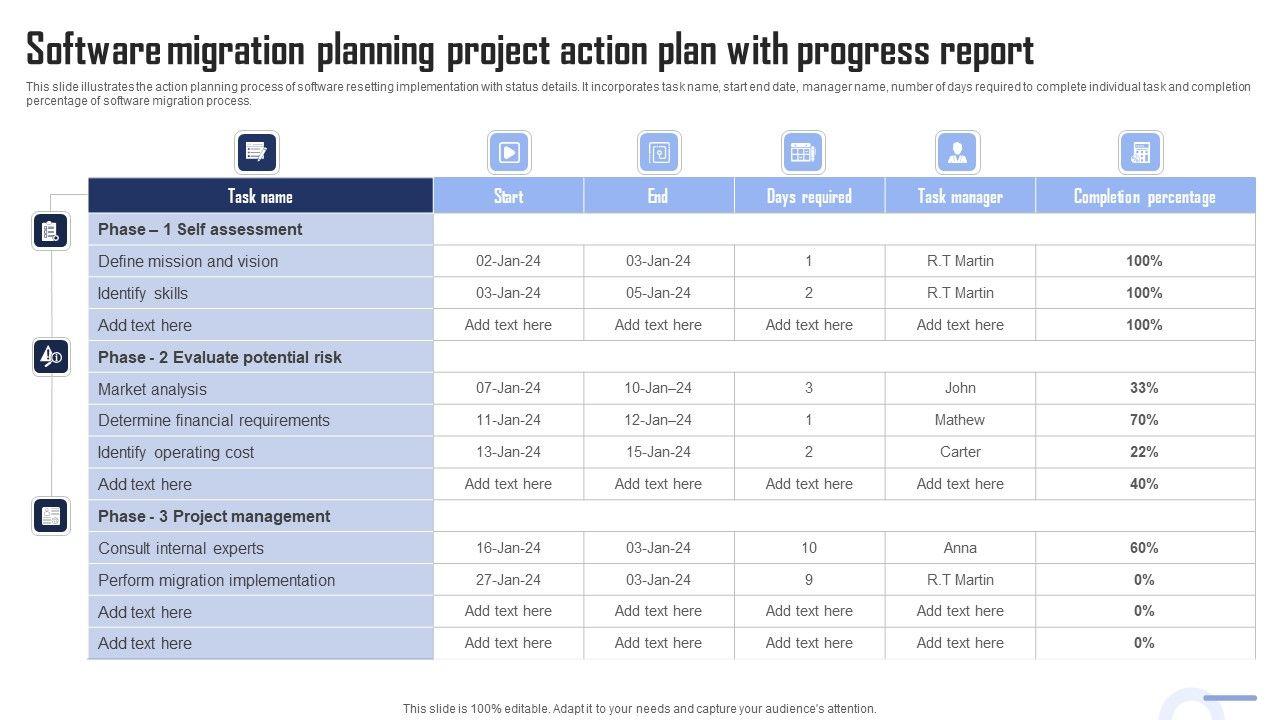 Software migration planning project action plan with progress report

This slide illustrates the action planning process of software resetting implementation with status details. It incorporates task name, start end date, manager name, number of days required to complete individual task and completion percentage of software migration process.

| Task name | Start | End | Days required | Task manager | Completion percentage |
|---|---|---|---|---|---|
| Phase – 1 Self assessment | | | | | |
| Define mission and vision | 02-Jan-24 | 03-Jan-24 | 1 | R.T Martin | 100% |
| Identify skills | 03-Jan-24 | 05-Jan-24 | 2 | R.T Martin | 100% |
| Add text here | Add text here | Add text here | Add text here | Add text here | 100% |
| Phase - 2 Evaluate potential risk | | | | | |
| Market analysis | 07-Jan-24 | 10-Jan–24 | 3 | John | 33% |
| Determine financial requirements | 11-Jan-24 | 12-Jan–24 | 1 | Mathew | 70% |
| Identify operating cost | 13-Jan-24 | 15-Jan-24 | 2 | Carter | 22% |
| Add text here | Add text here | Add text here | Add text here | Add text here | 40% |
| Phase - 3 Project management | | | | | |
| Consult internal experts | 16-Jan-24 | 03-Jan-24 | 10 | Anna | 60% |
| Perform migration implementation | 27-Jan-24 | 03-Jan-24 | 9 | R.T Martin | 0% |
| Add text here | Add text here | Add text here | Add text here | Add text here | 0% |
| Add text here | Add text here | Add text here | Add text here | Add text here | 0% |

This slide is 100% editable. Adapt it to your needs and capture your audience's attention.